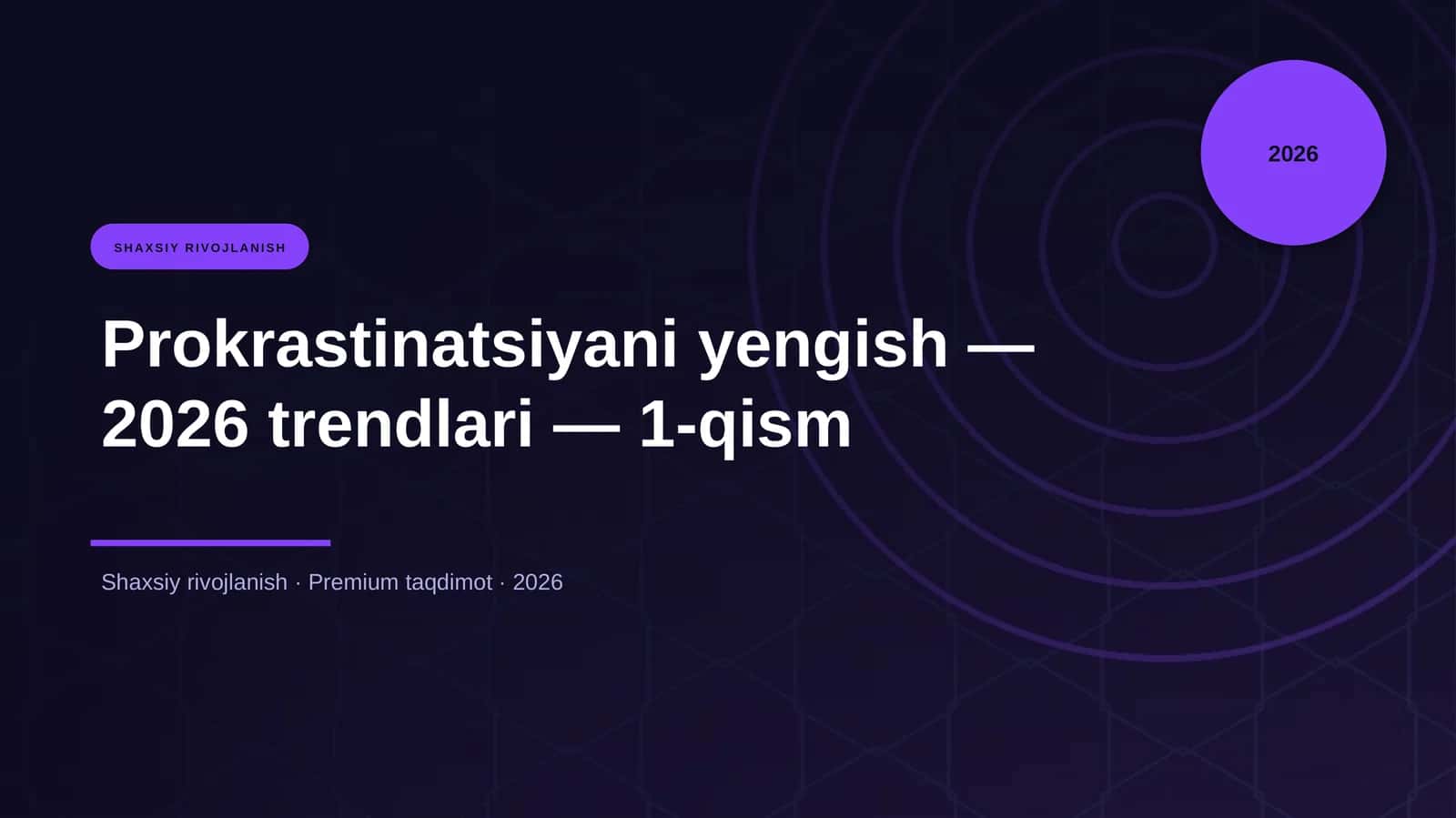 2026

SHAXSIY RIVOJLANISH

Prokrastinatsiyani yengish — 2026 trendlari — 1-qism

Shaxsiy rivojlanish · Premium taqdimot · 2026